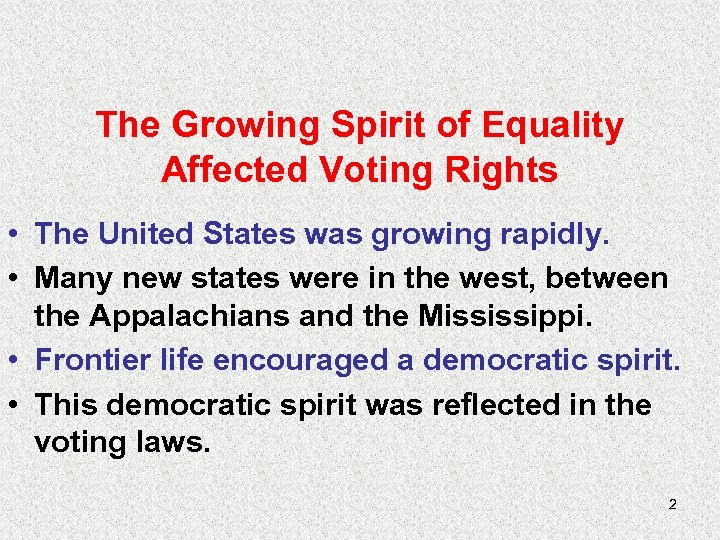 The Growing Spirit of Equality Affected Voting Rights

• The United States was growing rapidly.
• Many new states were in the west, between the Appalachians and the Mississippi.
• Frontier life encouraged a democratic spirit.
• This democratic spirit was reflected in the voting laws.

2